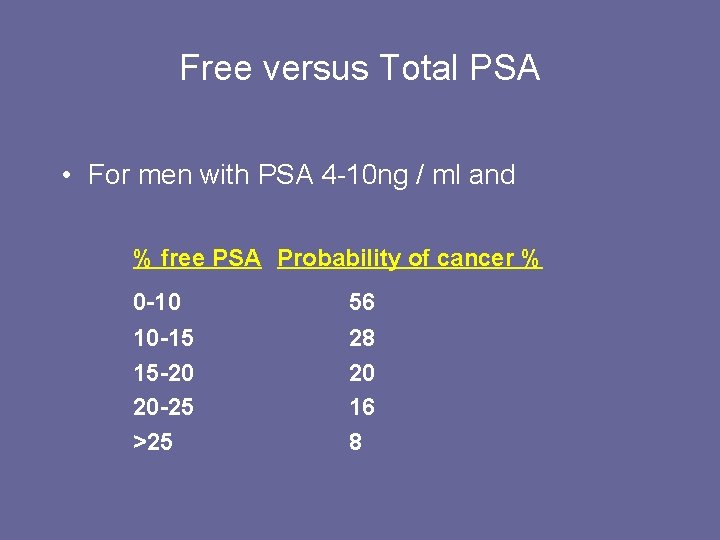 Free versus Total PSA

• For men with PSA 4-10ng / ml and

| % free PSA | Probability of cancer % |
|---|---|
| 0-10 | 56 |
| 10-15 | 28 |
| 15-20 | 20 |
| 20-25 | 16 |
| >25 | 8 |